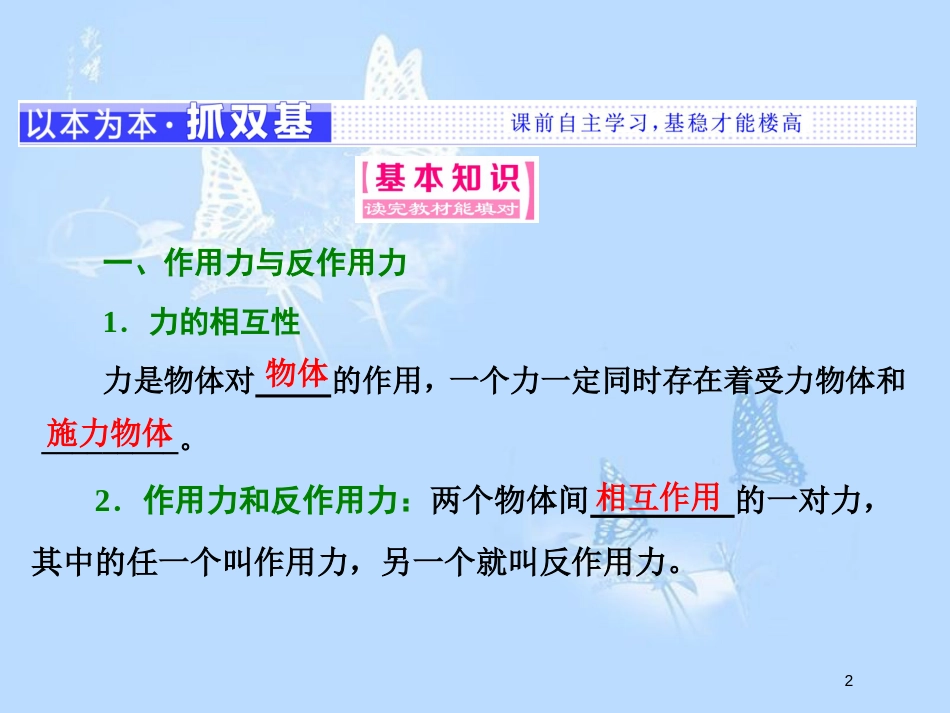 以本为本·抓双基

课前自主学习，基稳才能楼高

基本知识
读完教材能填对

一、作用力与反作用力

1．力的相互性

力是物体对物体的作用，一个力一定同时存在着受力物体和施力物体。

2．作用力和反作用力：两个物体间相互作用的一对力，其中的任一个叫作用力，另一个就叫反作用力。

2